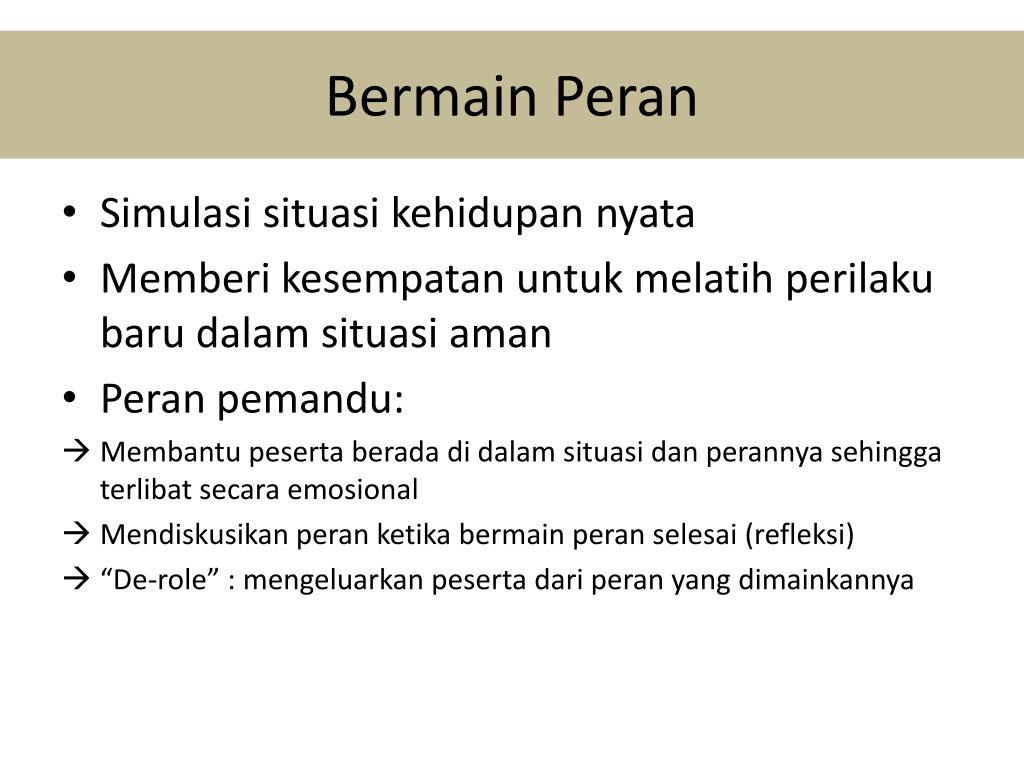 Bermain Peran

• Simulasi situasi kehidupan nyata
• Memberi kesempatan untuk melatih perilaku baru dalam situasi aman
• Peran pemandu:
→ Membantu peserta berada di dalam situasi dan perannya sehingga terlibat secara emosional
→ Mendiskusikan peran ketika bermain peran selesai (refleksi)
→ “De-role” : mengeluarkan peserta dari peran yang dimainkannya